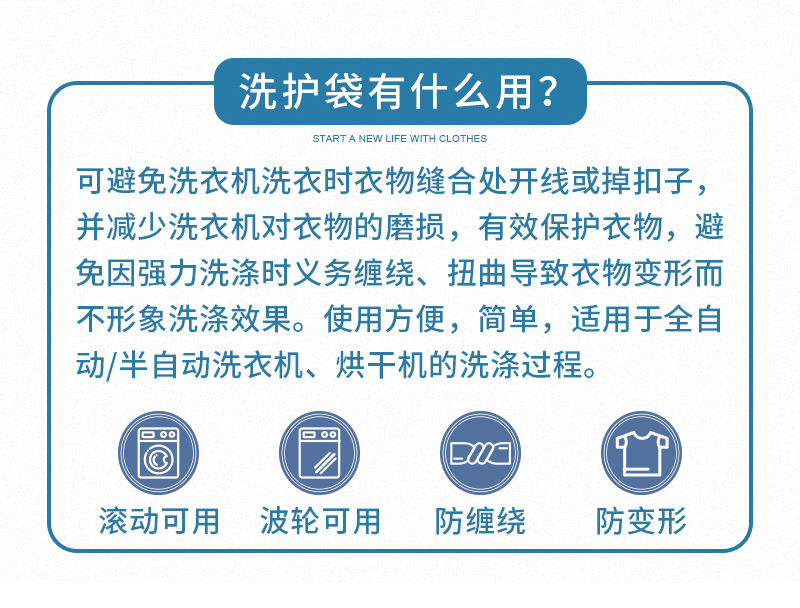 洗护袋有什么用?

START A NEW LIFE WITH CLOTHES

可避免洗衣机洗衣时衣物缝合处开线或掉扣子，并减少洗衣机对衣物的磨损，有效保护衣物，避免因强力洗涤时义务缠绕、扭曲导致衣物变形而不形象洗涤效果。使用方便，简单，适用于全自动/半自动洗衣机、烘干机的洗涤过程。

滚动可用

波轮可用

防缠绕

防变形